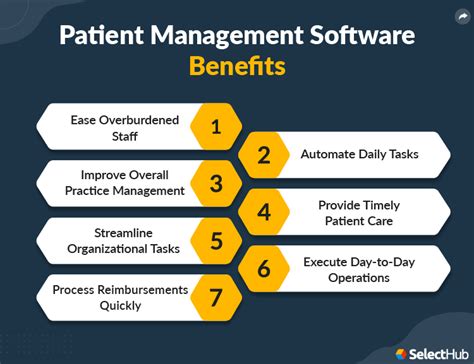 Patient Management Software Benefits

Ease Overburdened Staff 1

2 Automate Daily Tasks

Improve Overall Practice Management 3

4 Provide Timely Patient Care

Streamline Organizational Tasks 5

6 Execute Day-to-Day Operations

Process Reimbursements Quickly 7

SelectHub